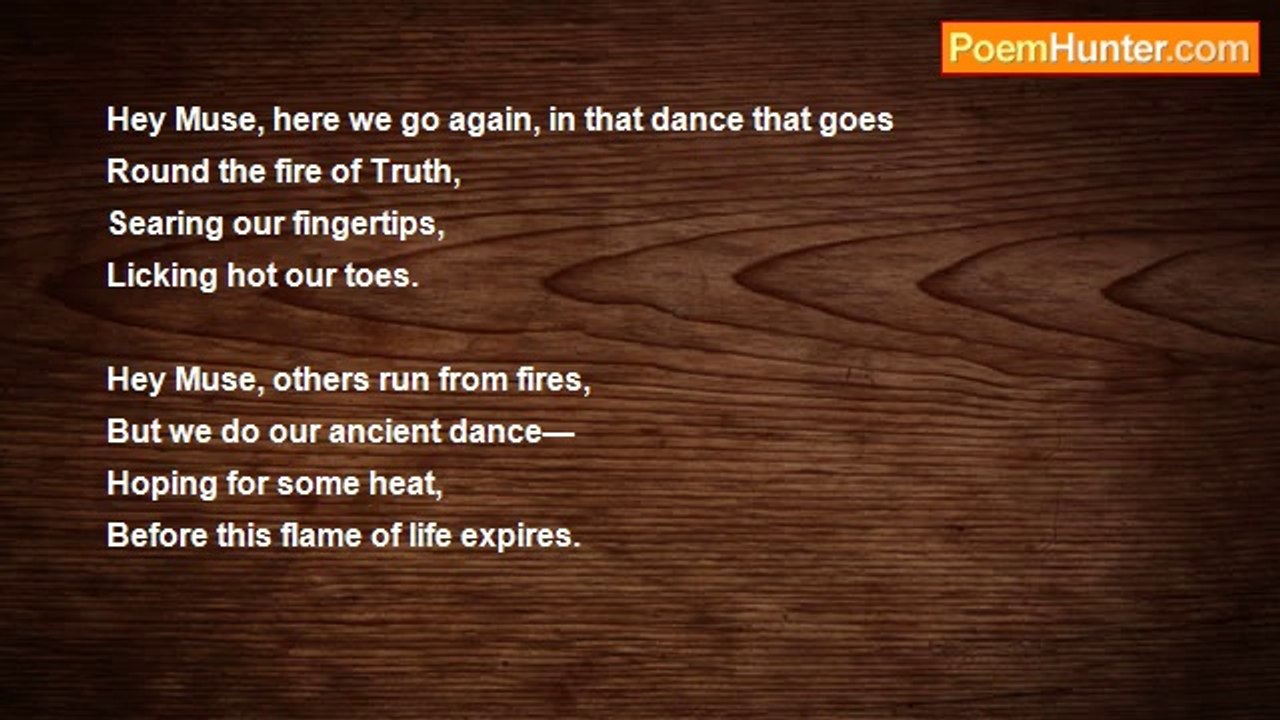 PoemHunter.com

Hey Muse, here we go again, in that dance that goes
Round the fire of Truth,
Searing our fingertips,
Licking hot our toes.

Hey Muse, others run from fires,
But we do our ancient dance—
Hoping for some heat,
Before this flame of life expires.